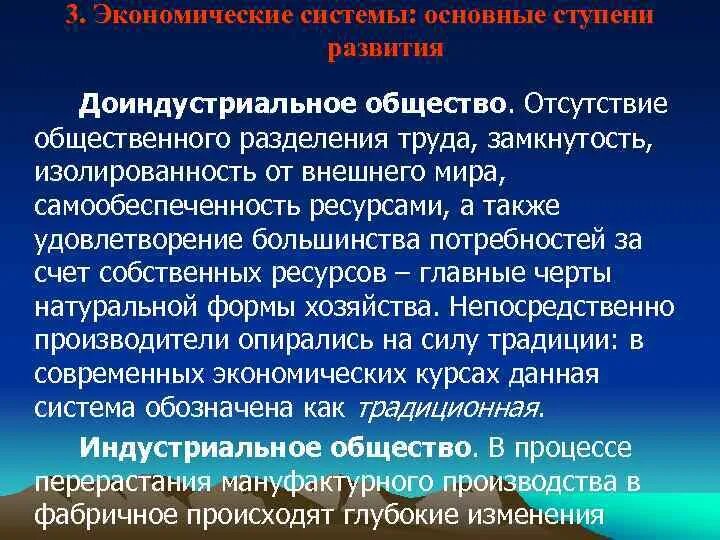 3. Экономические системы: основные ступени развития

Доиндустриальное общество. Отсутствие общественного разделения труда, замкнутость, изолированность от внешнего мира, самообеспеченность ресурсами, а также удовлетворение большинства потребностей за счет собственных ресурсов – главные черты натуральной формы хозяйства. Непосредственно производители опирались на силу традиции: в современных экономических курсах данная система обозначена как традиционная.

Индустриальное общество. В процессе перерастания мануфактурного производства в фабричное происходят глубокие изменения